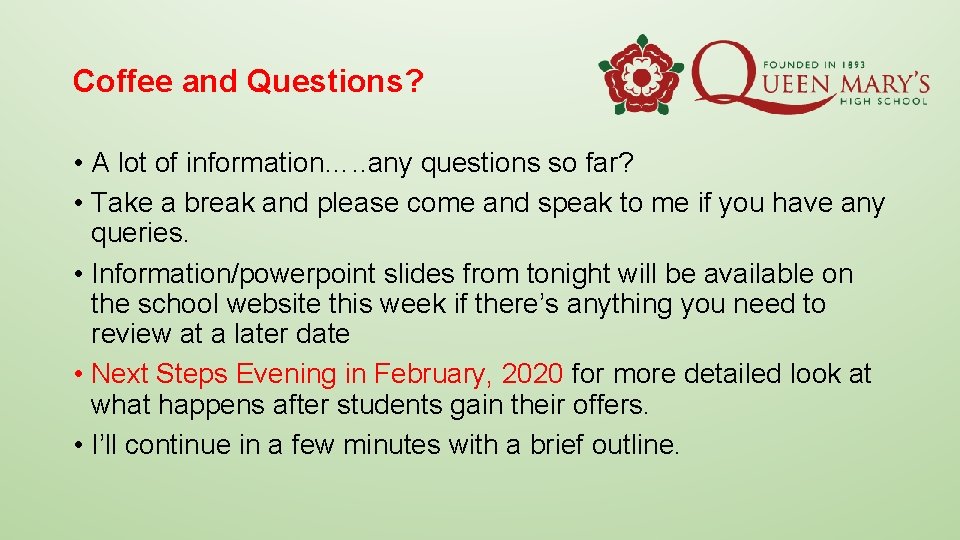 Coffee and Questions?

FOUNDED IN 1893
QUEEN MARY'S
HIGH SCHOOL

• A lot of information…..any questions so far?
• Take a break and please come and speak to me if you have any queries.
• Information/powerpoint slides from tonight will be available on the school website this week if there's anything you need to review at a later date
• Next Steps Evening in February, 2020 for more detailed look at what happens after students gain their offers.
• I'll continue in a few minutes with a brief outline.